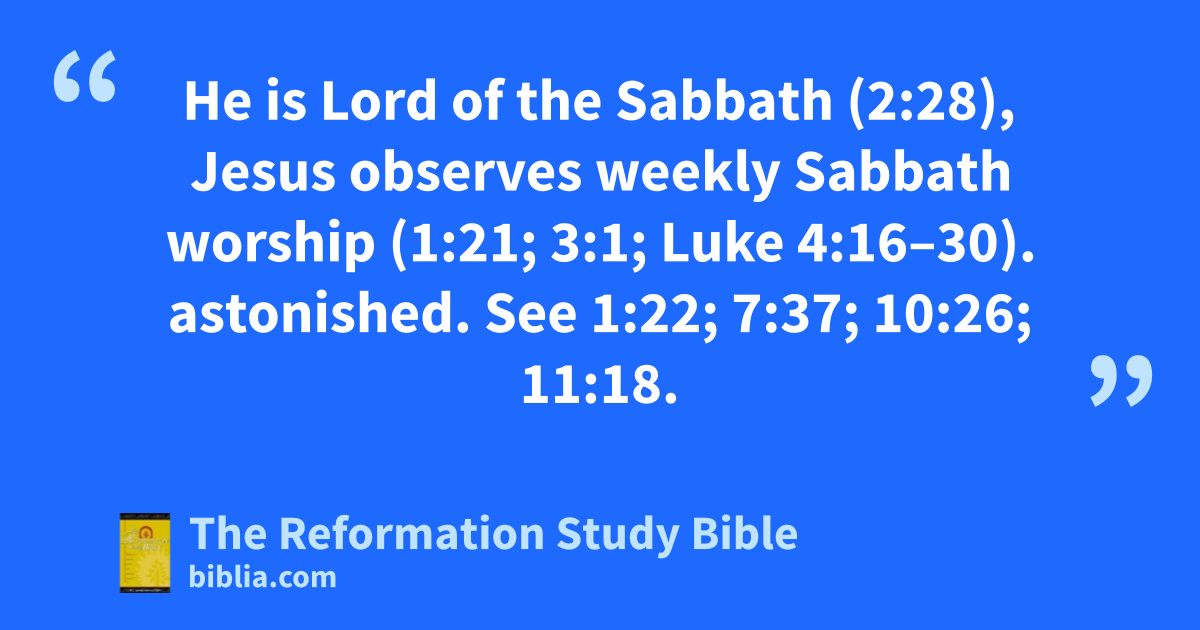 “ He is Lord of the Sabbath (2:28), Jesus observes weekly Sabbath worship (1:21; 3:1; Luke 4:16–30). astonished. See 1:22; 7:37; 10:26; 11:18. ”

The Reformation Study Bible
biblia.com